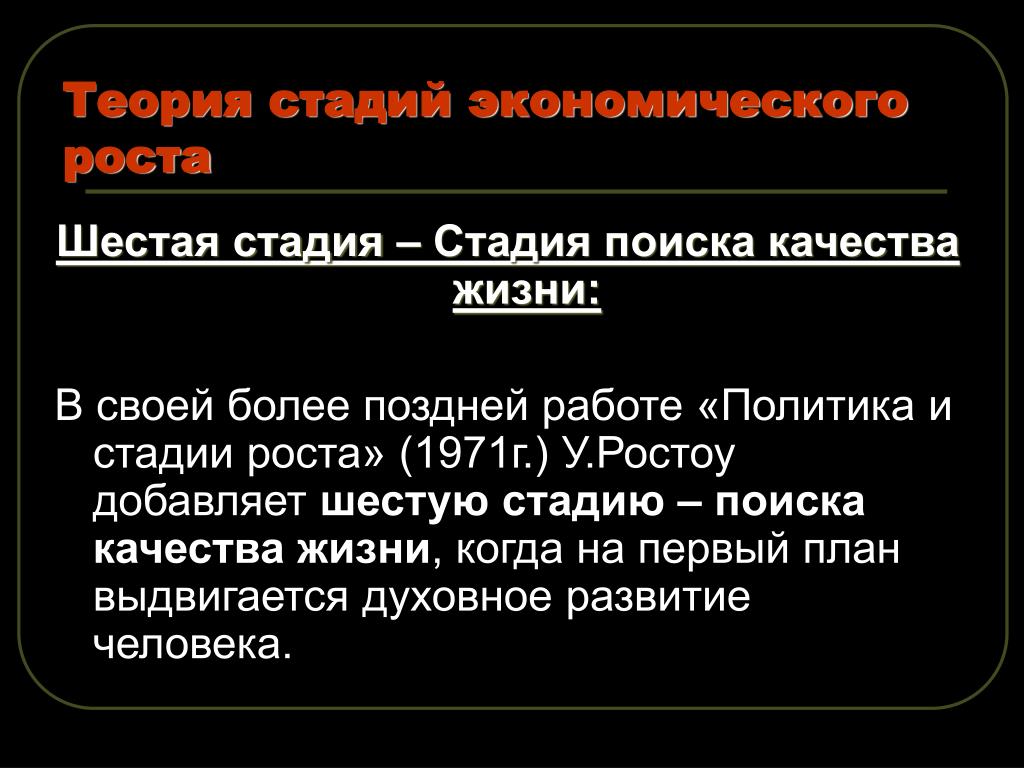 Теория стадий экономического роста

Шестая стадия – Стадия поиска качества жизни:

В своей более поздней работе «Политика и стадии роста» (1971г.) У.Ростоу добавляет шестую стадию – поиска качества жизни, когда на первый план выдвигается духовное развитие человека.